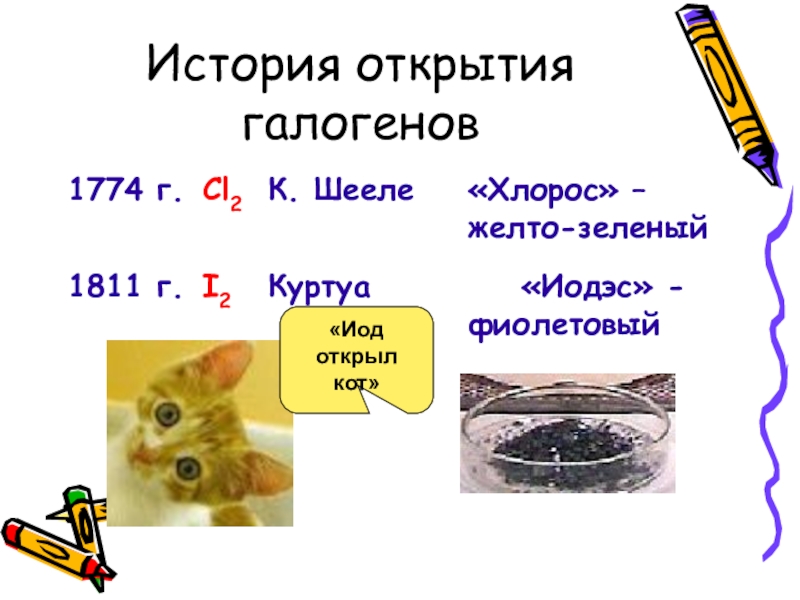 История открытия галогенов

1774 г. $Cl_2$ К. Шееле «Хлорос» – желто-зеленый

1811 г. $I_2$ Куртуа «Иодэс» - фиолетовый

«Иод открыл кот»